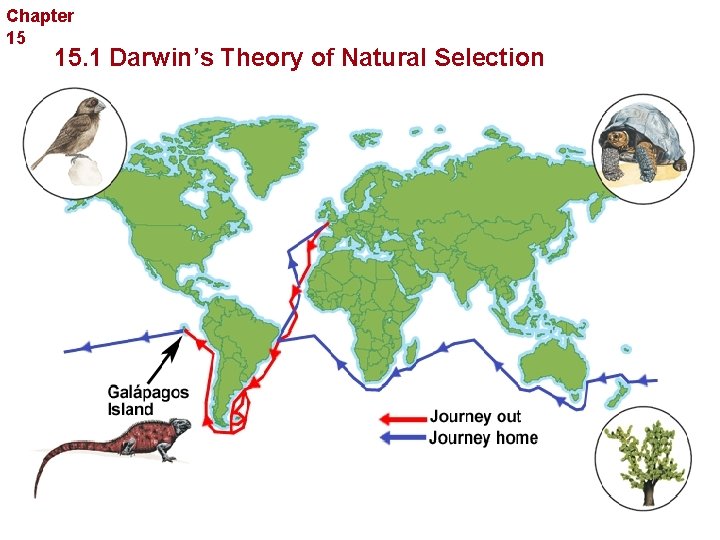 Chapter 15

15.1 Darwin's Theory of Natural Selection

Galápagos Island

Journey out
Journey home